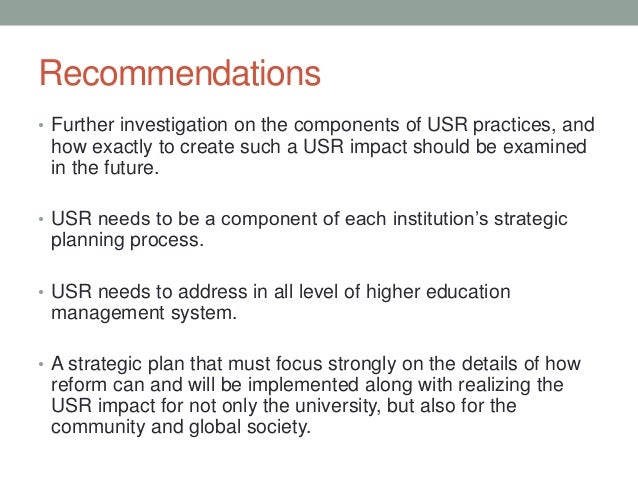 Recommendations

• Further investigation on the components of USR practices, and how exactly to create such a USR impact should be examined in the future.

• USR needs to be a component of each institution's strategic planning process.

• USR needs to address in all level of higher education management system.

• A strategic plan that must focus strongly on the details of how reform can and will be implemented along with realizing the USR impact for not only the university, but also for the community and global society.